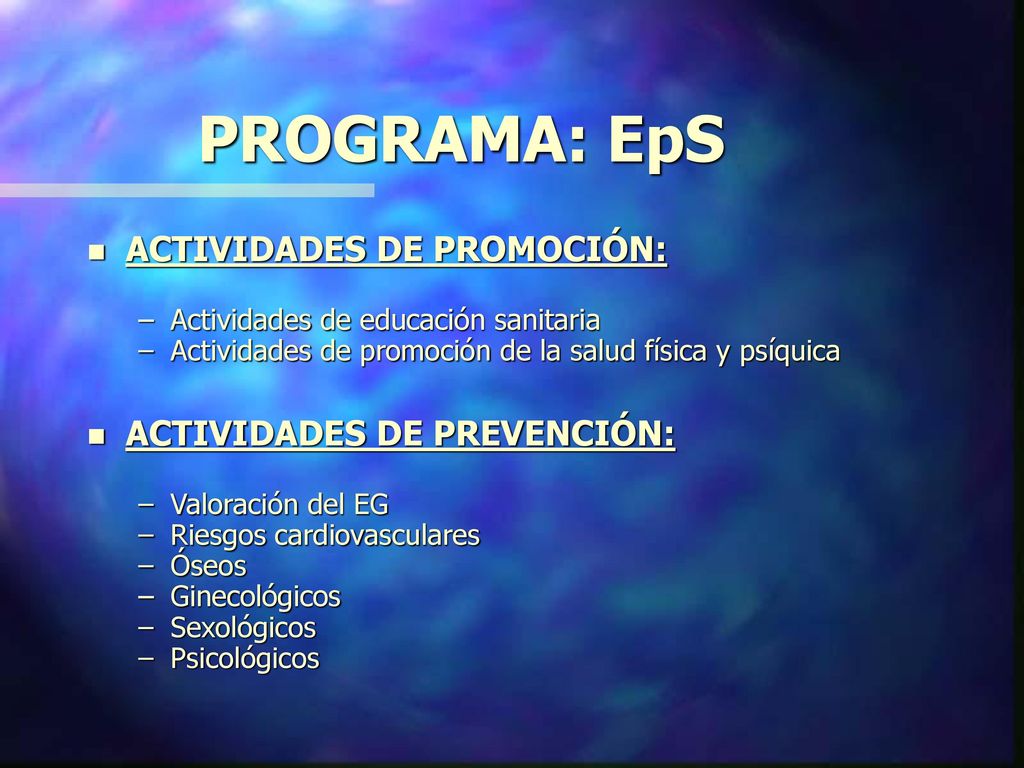 PROGRAMA: EpS

ACTIVIDADES DE PROMOCIÓN:

– Actividades de educación sanitaria
– Actividades de promoción de la salud física y psíquica

ACTIVIDADES DE PREVENCIÓN:

– Valoración del EG
– Riesgos cardiovasculares
– Óseos
– Ginecológicos
– Sexológicos
– Psicológicos